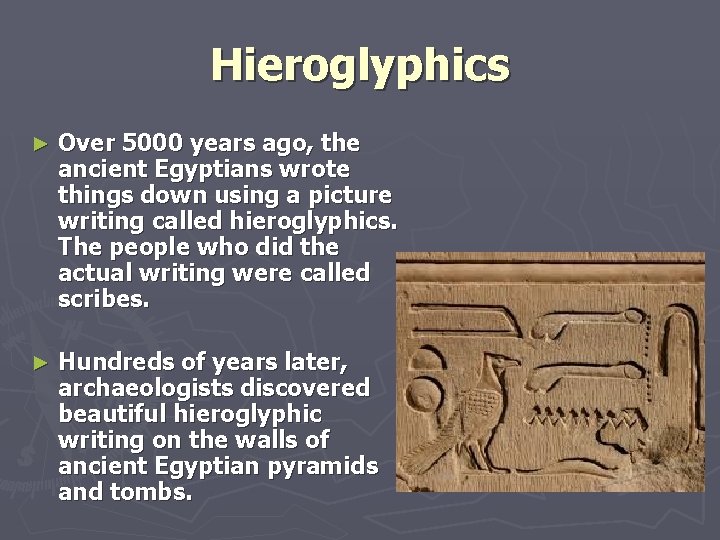 Hieroglyphics

► Over 5000 years ago, the ancient Egyptians wrote things down using a picture writing called hieroglyphics. The people who did the actual writing were called scribes.

► Hundreds of years later, archaeologists discovered beautiful hieroglyphic writing on the walls of ancient Egyptian pyramids and tombs.